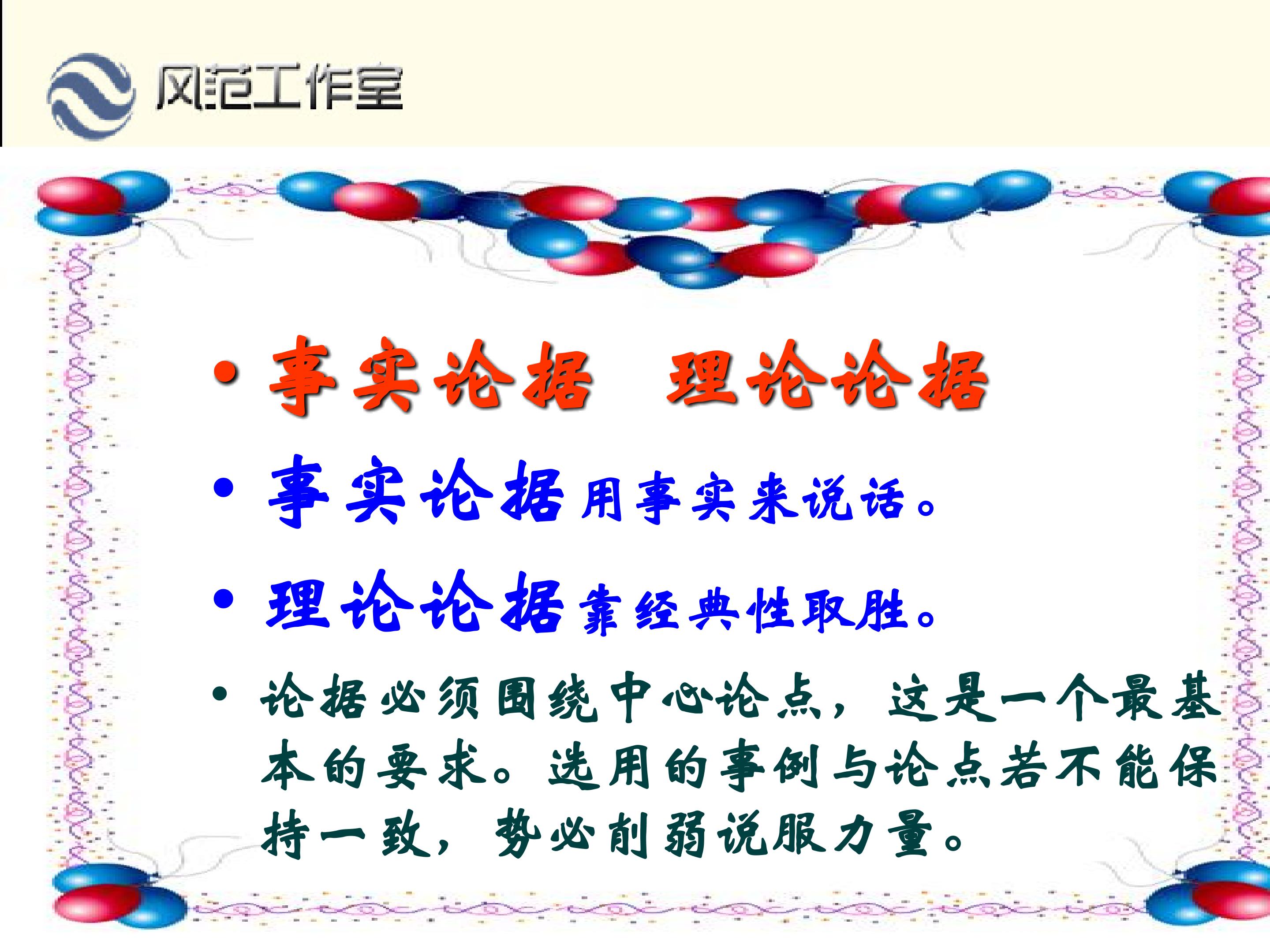 风范工作室

• 事实论据 理论论据

• 事实论据用事实来说话。

• 理论论据靠经典性取胜。

• 论据必须围绕中心论点，这是一个最基本的要求。选用的事例与论点若不能保持一致，势必削弱说服力量。